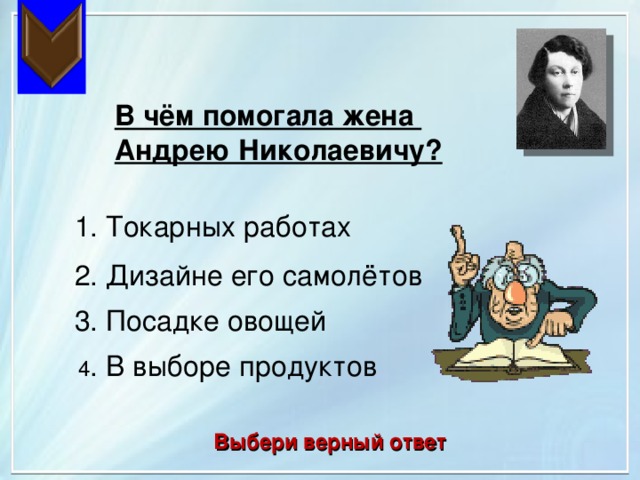 В чём помогала жена Андрею Николаевичу?

1. Токарных работах

2. Дизайне его самолётов

3. Посадке овощей

4. В выборе продуктов

Выбери верный ответ